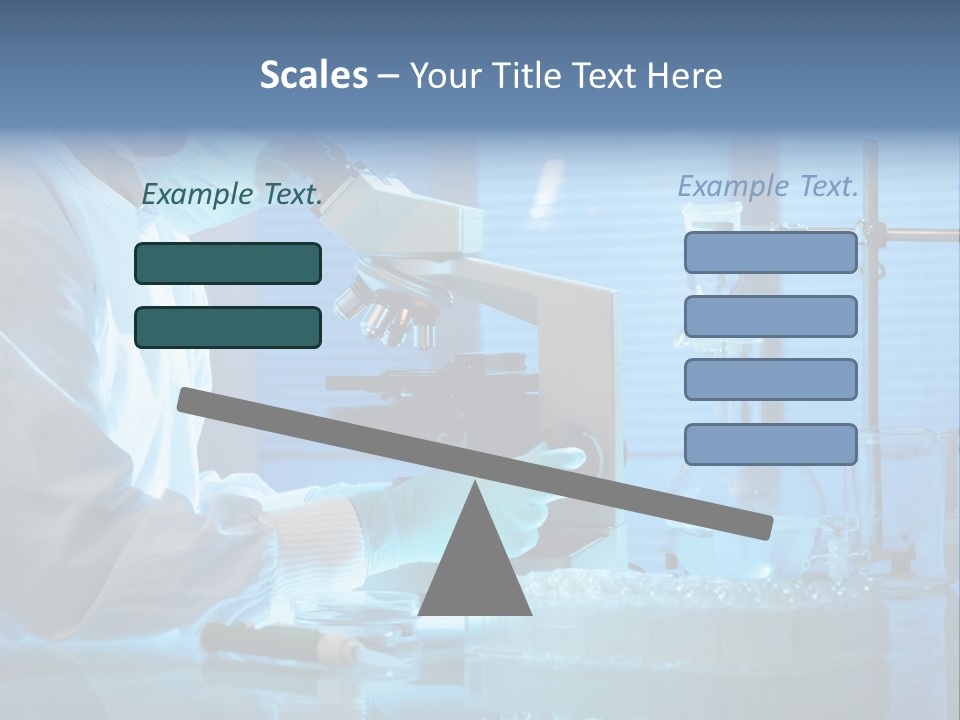 Scales – Your Title Text Here

Example Text.

Example Text.